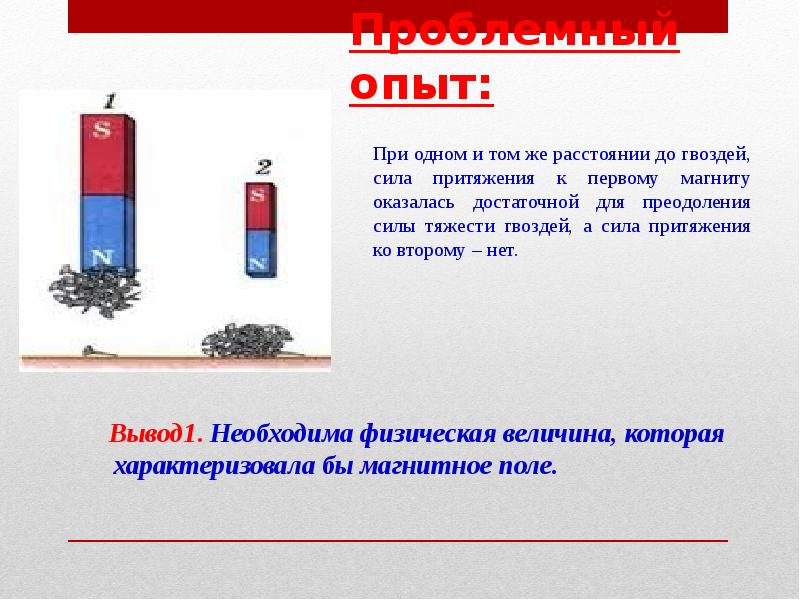 Проблемный опыт:

1

S

N

2

S

N

При одном и том же расстоянии до гвоздей, сила притяжения к первому магниту оказалась достаточной для преодоления силы тяжести гвоздей, а сила притяжения ко второму – нет.

Вывод1. Необходима физическая величина, которая характеризовала бы магнитное поле.